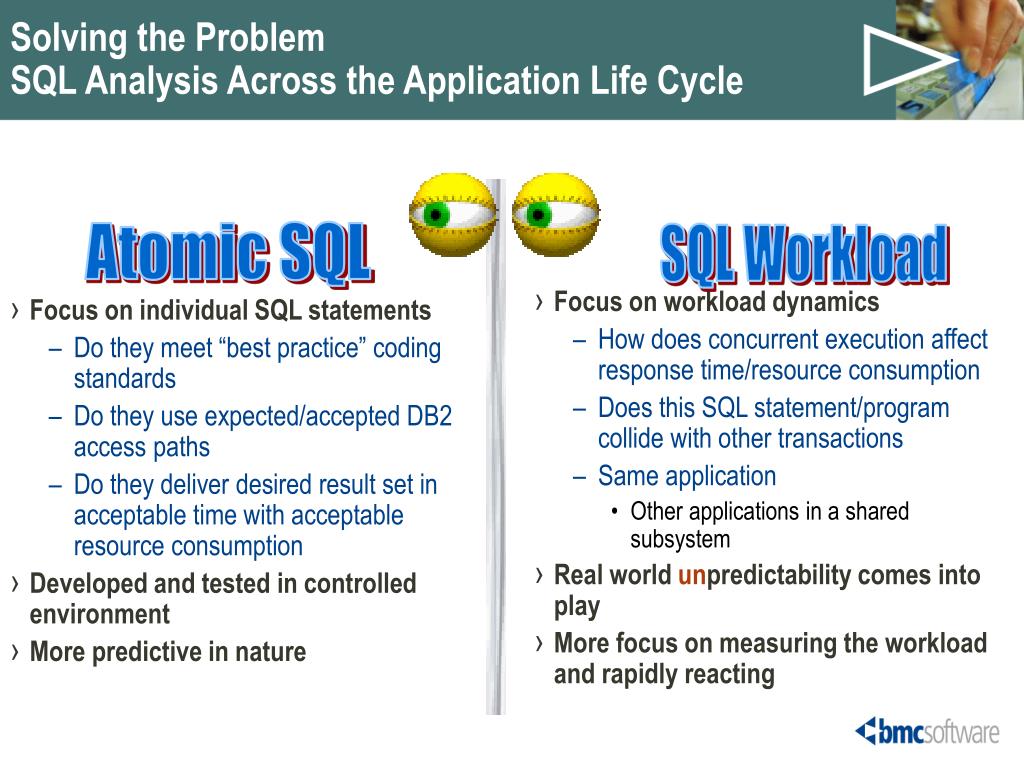 Solving the Problem
SQL Analysis Across the Application Life Cycle

Atomic SQL

› Focus on individual SQL statements
– Do they meet “best practice” coding standards
– Do they use expected/accepted DB2 access paths
– Do they deliver desired result set in acceptable time with acceptable resource consumption
› Developed and tested in controlled environment
› More predictive in nature

SQL Workload

› Focus on workload dynamics
– How does concurrent execution affect response time/resource consumption
– Does this SQL statement/program collide with other transactions
– Same application
• Other applications in a shared subsystem
› Real world unpredictability comes into play
› More focus on measuring the workload and rapidly reacting

bmcsoftware